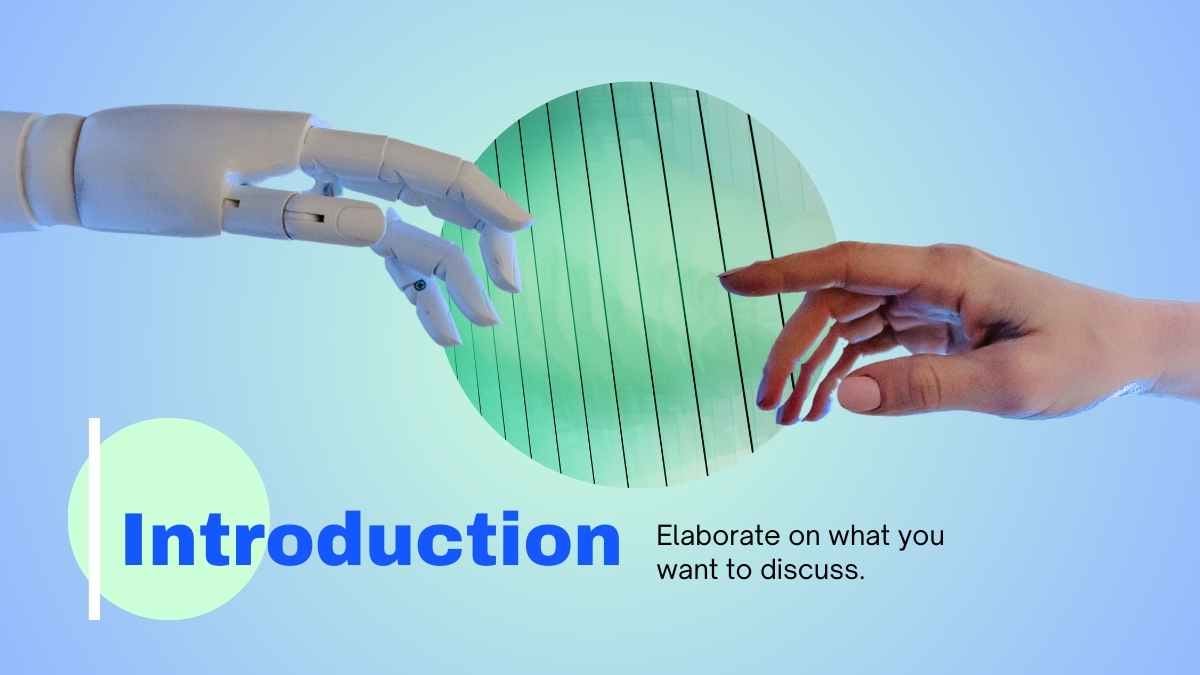 Introduction

Elaborate on what you want to discuss.